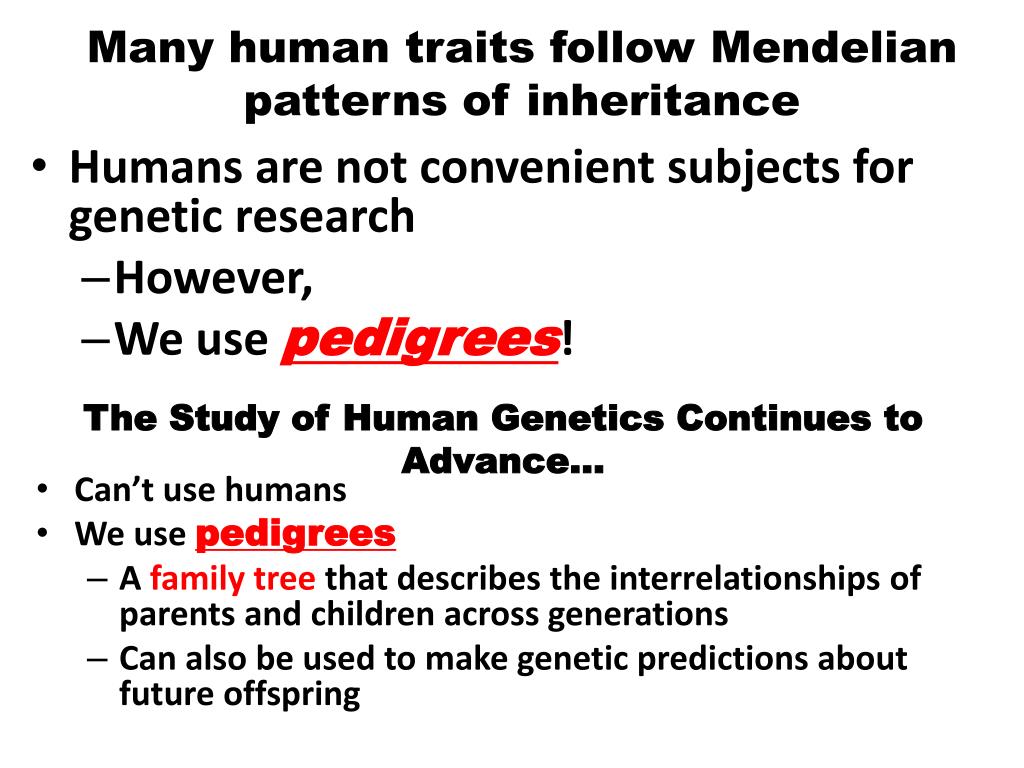 Many human traits follow Mendelian patterns of inheritance

• Humans are not convenient subjects for genetic research
– However,
– We use pedigrees!

The Study of Human Genetics Continues to Advance…

• Can't use humans
• We use pedigrees
– A family tree that describes the interrelationships of parents and children across generations
– Can also be used to make genetic predictions about future offspring